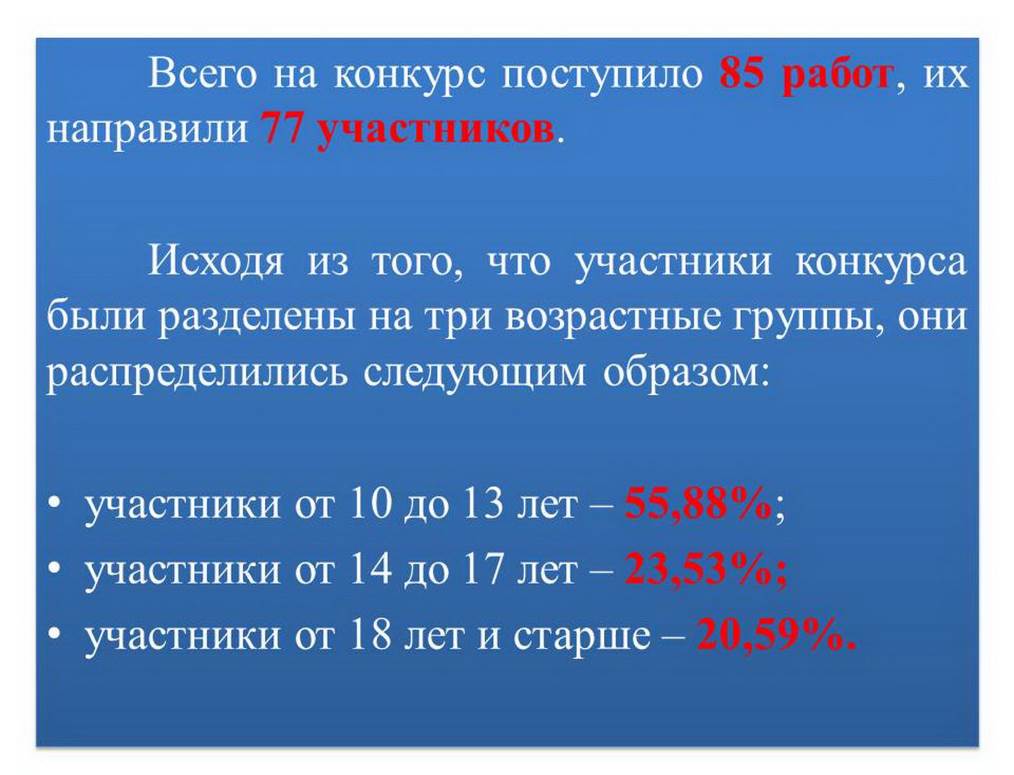 Всего на конкурс поступило 85 работ, их направили 77 участников.

Исходя из того, что участники конкурса были разделены на три возрастные группы, они распределились следующим образом:

• участники от 10 до 13 лет – 55,88%;
• участники от 14 до 17 лет – 23,53%;
• участники от 18 лет и старше – 20,59%.